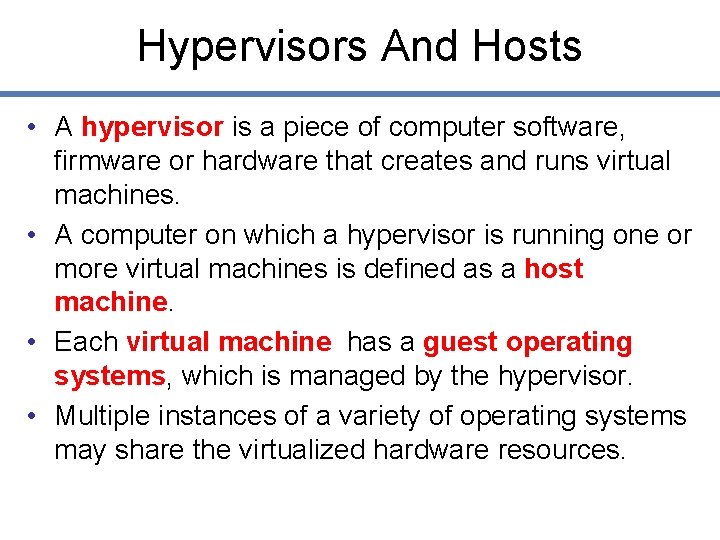 Hypervisors And Hosts

• A hypervisor is a piece of computer software, firmware or hardware that creates and runs virtual machines.

• A computer on which a hypervisor is running one or more virtual machines is defined as a host machine.

• Each virtual machine has a guest operating systems, which is managed by the hypervisor.

• Multiple instances of a variety of operating systems may share the virtualized hardware resources.